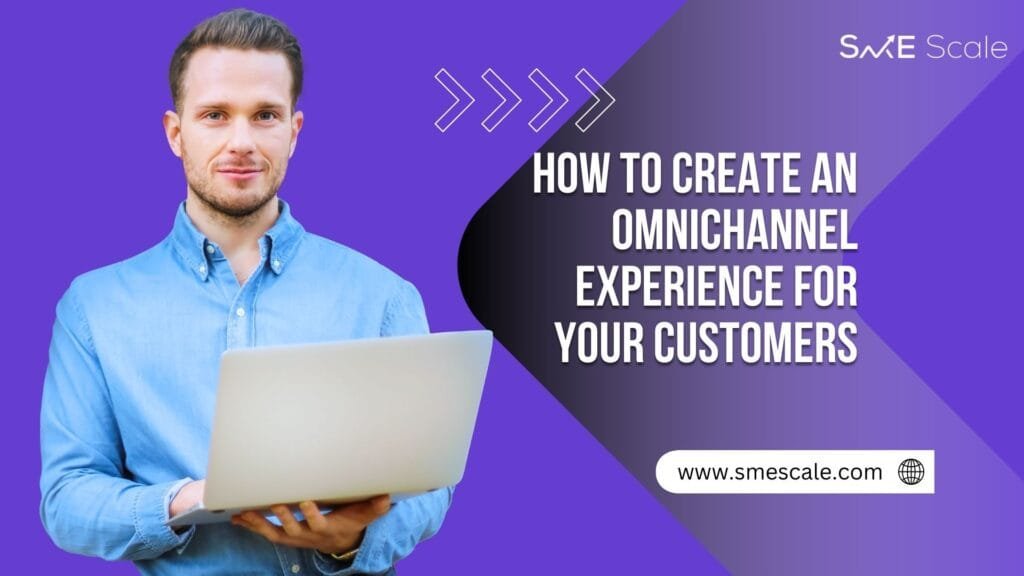 SME Scale

HOW TO CREATE AN OMNICHANNEL EXPERIENCE FOR YOUR CUSTOMERS

www.smescale.com